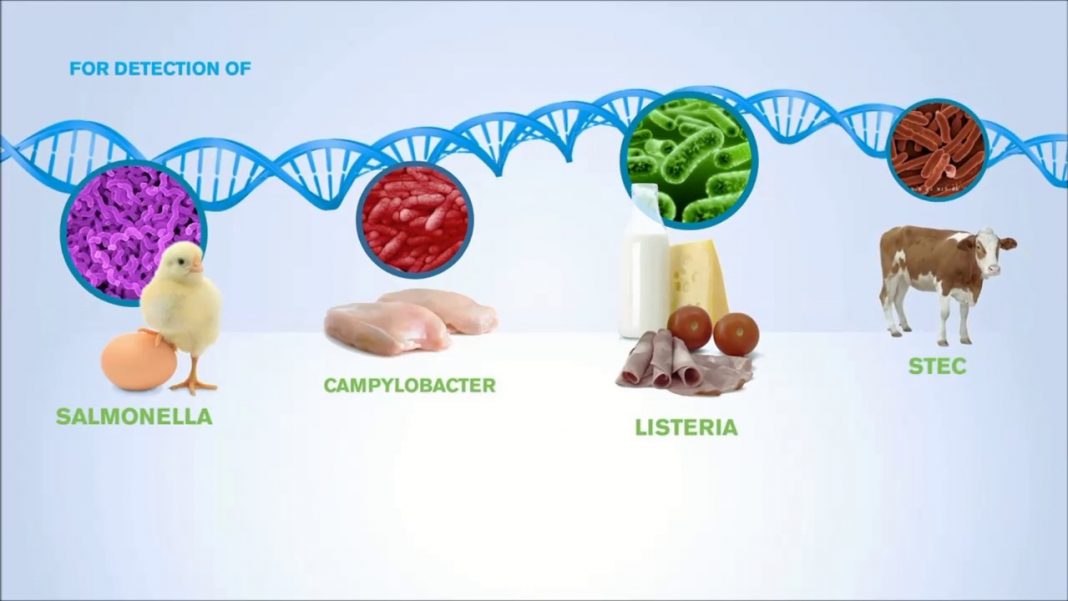 FOR DETECTION OF

SALMONELLA

CAMPYLOBACTER

LISTERIA

STEC